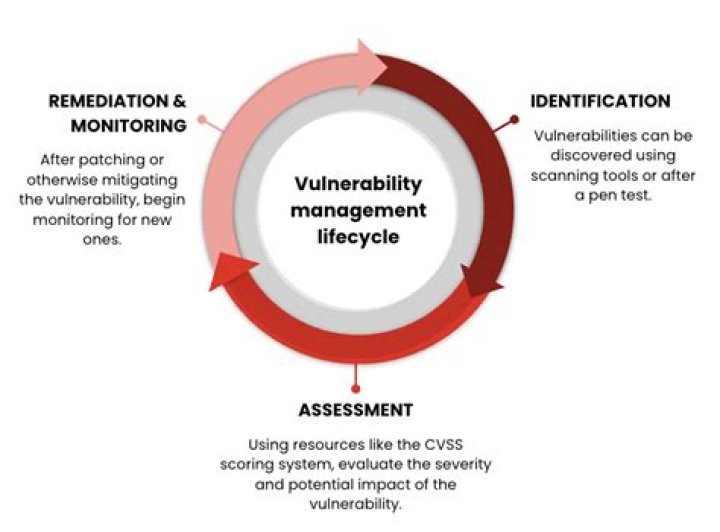 REMEDIATION & MONITORING

After patching or otherwise mitigating the vulnerability, begin monitoring for new ones.

Vulnerability management lifecycle

IDENTIFICATION

Vulnerabilities can be discovered using scanning tools or after a pen test.

ASSESSMENT

Using resources like the CVSS scoring system, evaluate the severity and potential impact of the vulnerability.